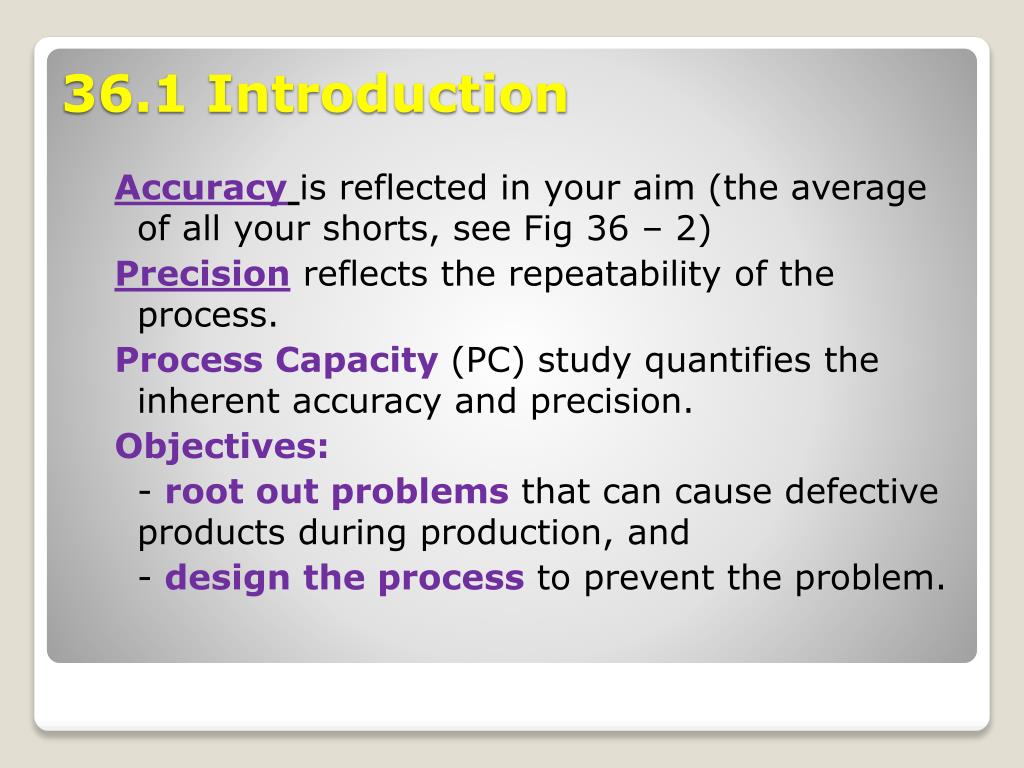 36.1 Introduction

Accuracy is reflected in your aim (the average of all your shorts, see Fig 36 – 2)

Precision reflects the repeatability of the process.

Process Capacity (PC) study quantifies the inherent accuracy and precision.

Objectives:

- root out problems that can cause defective products during production, and

- design the process to prevent the problem.